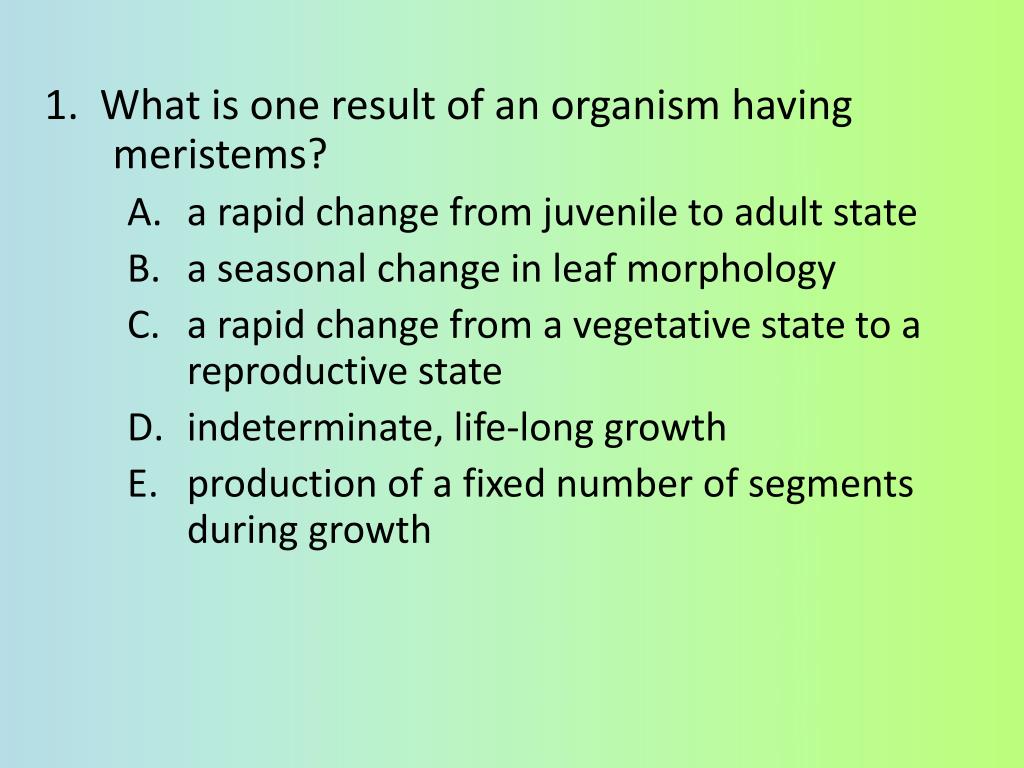 1. What is one result of an organism having meristems?

A. a rapid change from juvenile to adult state
B. a seasonal change in leaf morphology
C. a rapid change from a vegetative state to a reproductive state
D. indeterminate, life-long growth
E. production of a fixed number of segments during growth